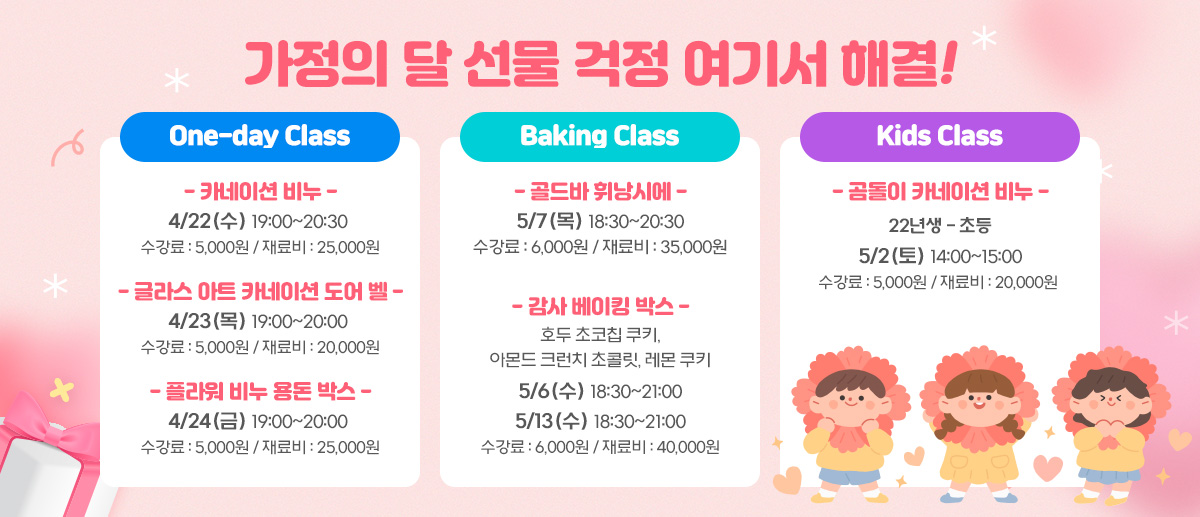 가정의 달 선물 걱정 여기서 해결!

One-day Class

- 카네이션 비누 -
4/22(수) 19:00~20:30
수강료 : 5,000원 / 재료비 : 25,000원

- 글라스 아트 카네이션 도어 벨 -
4/23(목) 19:00~20:00
수강료 : 5,000원 / 재료비 : 20,000원

- 플라워 비누 용돈 박스 -
4/24(금) 19:00~20:00
수강료 : 5,000원 / 재료비 : 25,000원

Baking Class

- 골드바 휘낭시에 -
5/7(목) 18:30~20:30
수강료 : 6,000원 / 재료비 : 35,000원

- 감사 베이킹 박스 -
호두 초코칩 쿠키,
아몬드 크런치 초콜릿, 레몬 쿠키
5/6(수) 18:30~21:00
5/13(수) 18:30~21:00
수강료 : 6,000원 / 재료비 : 40,000원

Kids Class

- 곰돌이 카네이션 비누 -
22년생 - 초등
5/2(토) 14:00~15:00
수강료 : 5,000원 / 재료비 : 20,000원